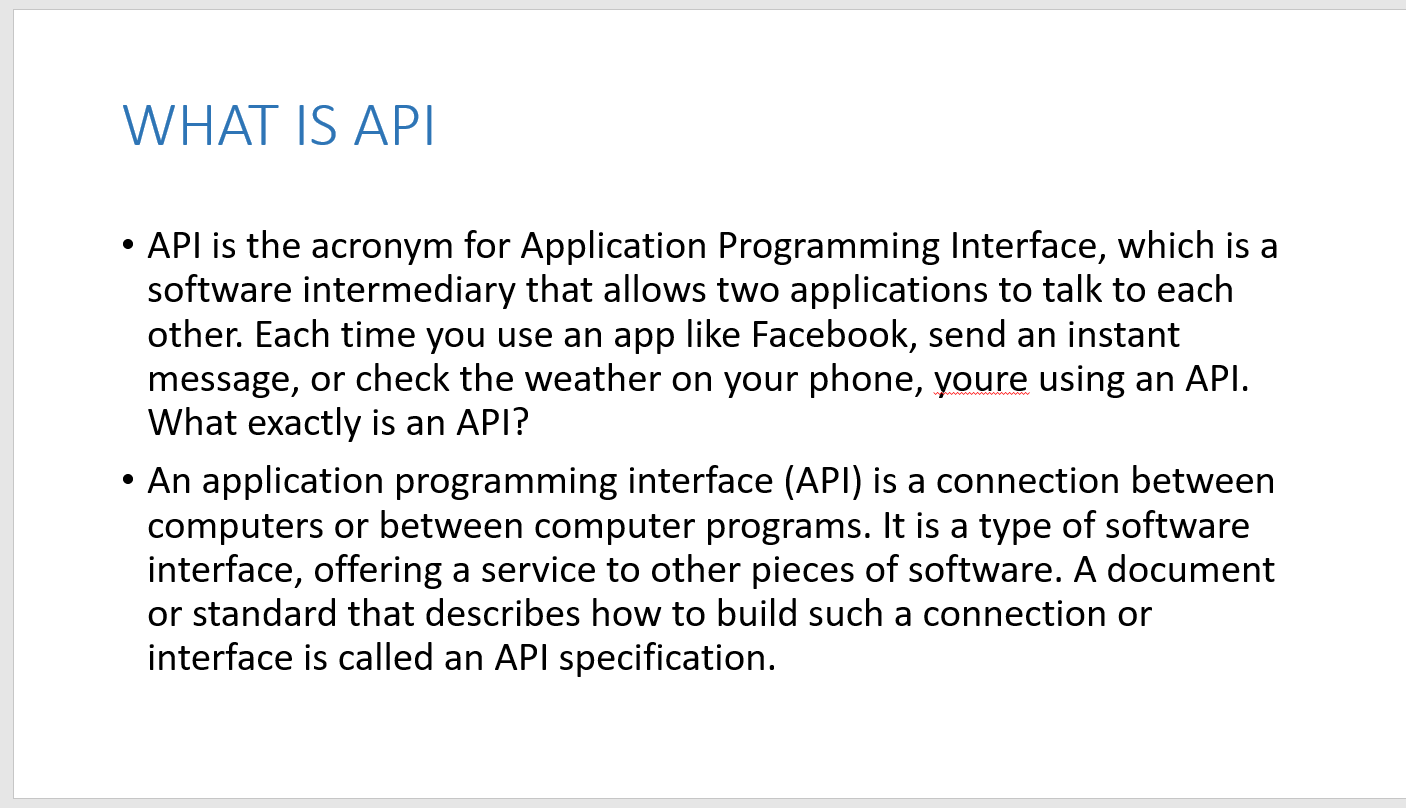 WHAT IS API

• API is the acronym for Application Programming Interface, which is a software intermediary that allows two applications to talk to each other. Each time you use an app like Facebook, send an instant message, or check the weather on your phone, youre using an API. What exactly is an API?

• An application programming interface (API) is a connection between computers or between computer programs. It is a type of software interface, offering a service to other pieces of software. A document or standard that describes how to build such a connection or interface is called an API specification.